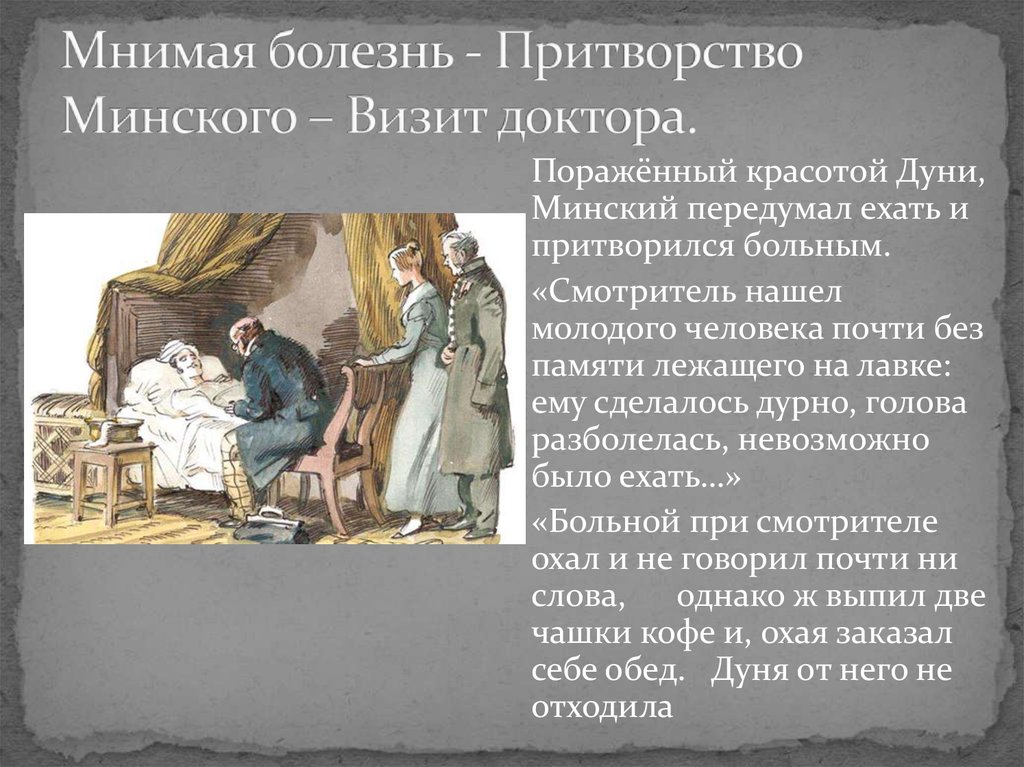 Мнимая болезнь - Притворство Минского – Визит доктора.

Поражённый красотой Дуни, Минский передумал ехать и притворился больным.

«Смотритель нашел молодого человека почти без памяти лежащего на лавке: ему сделалось дурно, голова разболелась, невозможно было ехать…»

«Больной при смотрителе охал и не говорил почти ни слова, однако ж выпил две чашки кофе и, охая заказал себе обед. Дуня от него не отходила